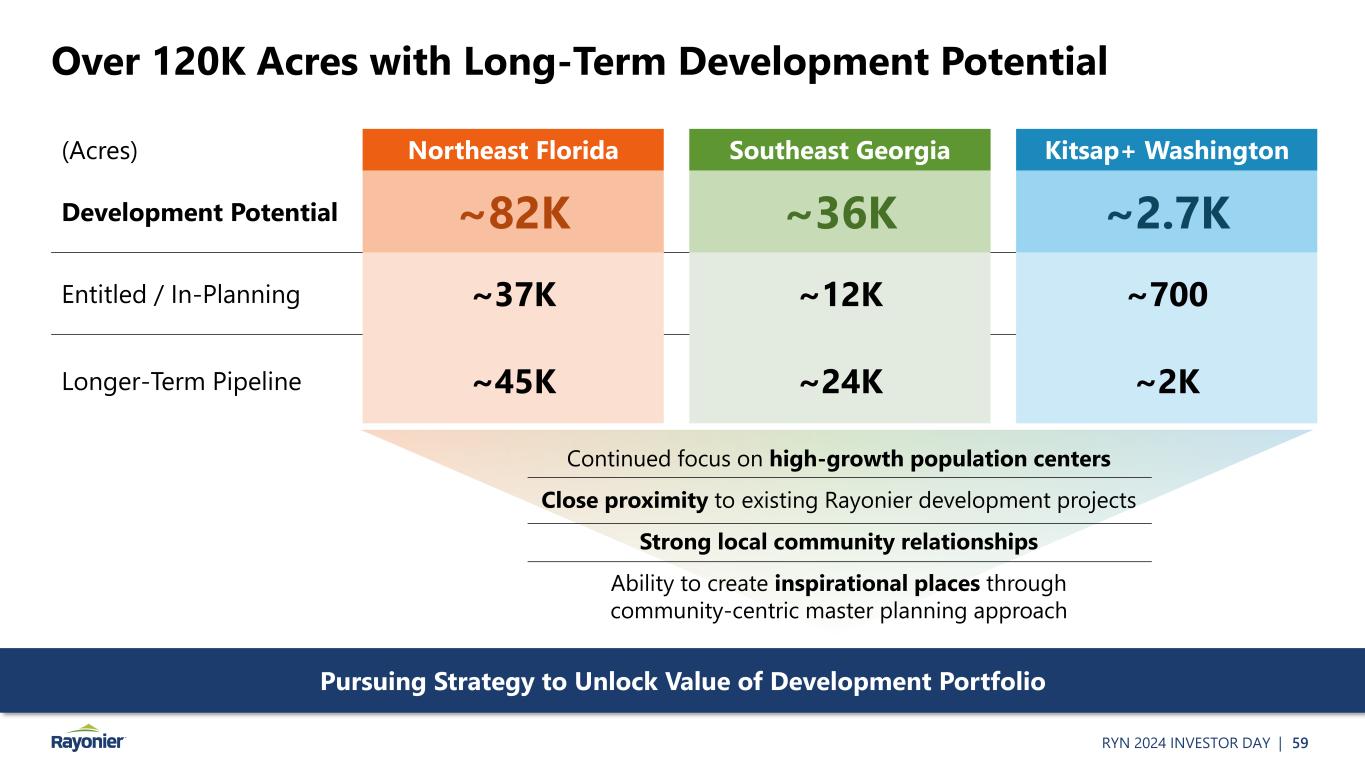 Over 120K Acres with Long-Term Development Potential

| (Acres) | Northeast Florida | Southeast Georgia | Kitsap+ Washington |
|---|---|---|---|
| Development Potential | ~82K | ~36K | ~2.7K |
| Entitled / In-Planning | ~37K | ~12K | ~700 |
| Longer-Term Pipeline | ~45K | ~24K | ~2K |

Continued focus on high-growth population centers

Close proximity to existing Rayonier development projects

Strong local community relationships

Ability to create inspirational places through community-centric master planning approach

Pursuing Strategy to Unlock Value of Development Portfolio

Rayonier

RYN 2024 INVESTOR DAY | 59